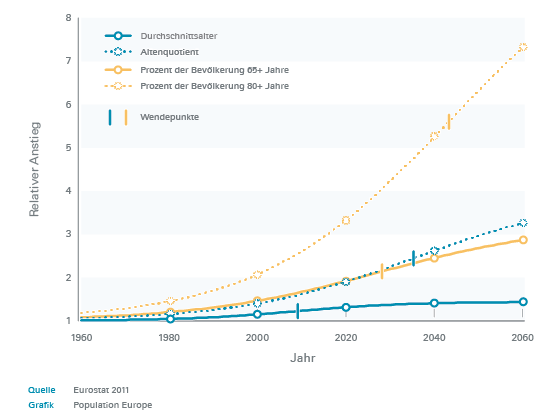 8
7
6
5
4
3
2
1

Relativer Anstieg

Durchschnittsalter
Altenquotient
Prozent der Bevölkerung 65+ Jahre
Prozent der Bevölkerung 80+ Jahre
Wendepunkte

1960
1980
2000
2020
2040
2060

Jahr

Quelle Eurostat 2011
Grafik Population Europe